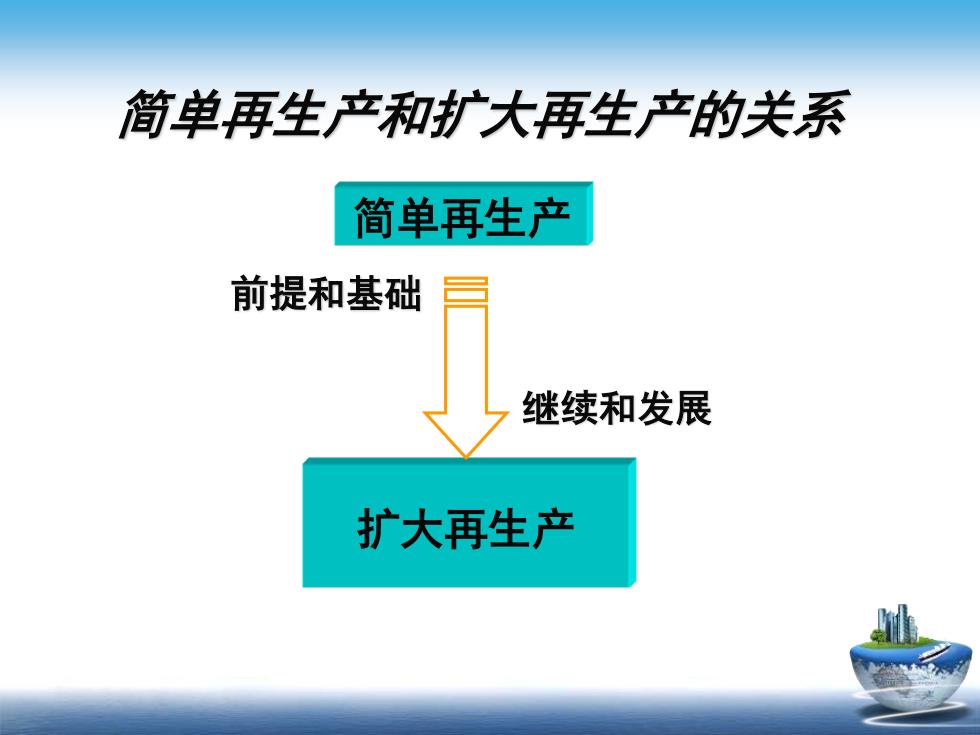 简单再生产和扩大再生产的关系

简单再生产

前提和基础

继续和发展

扩大再生产